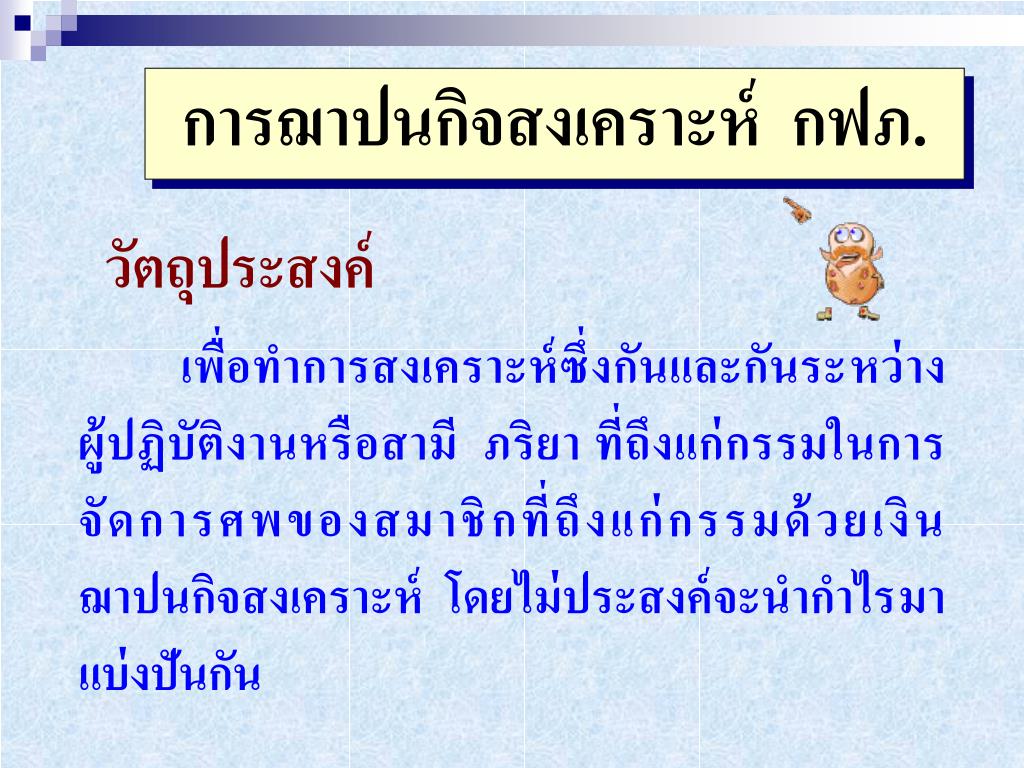 การฌาปนกิจสงเคราะห์ กฟภ.

วัตถุประสงค์

เพื่อทำการสงเคราะห์ซึ่งกันและกันระหว่างผู้ปฏิบัติงานหรือสามี ภริยา ที่ถึงแก่กรรมในการจัดการศพของสมาชิกที่ถึงแก่กรรมด้วยเงินฌาปนกิจสงเคราะห์ โดยไม่ประสงค์จะนำกำไรมาแบ่งปันกัน